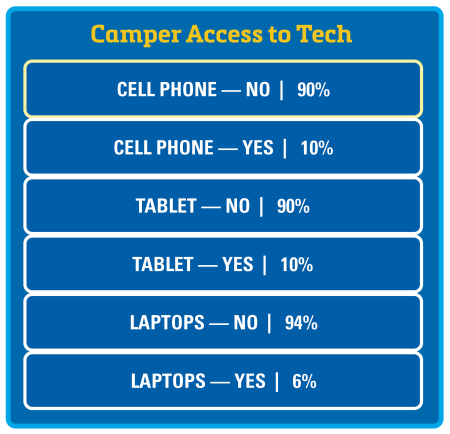 Camper Access to Tech

CELL PHONE — NO | 90%

CELL PHONE — YES | 10%

TABLET — NO | 90%

TABLET — YES | 10%

LAPTOPS — NO | 94%

LAPTOPS — YES | 6%